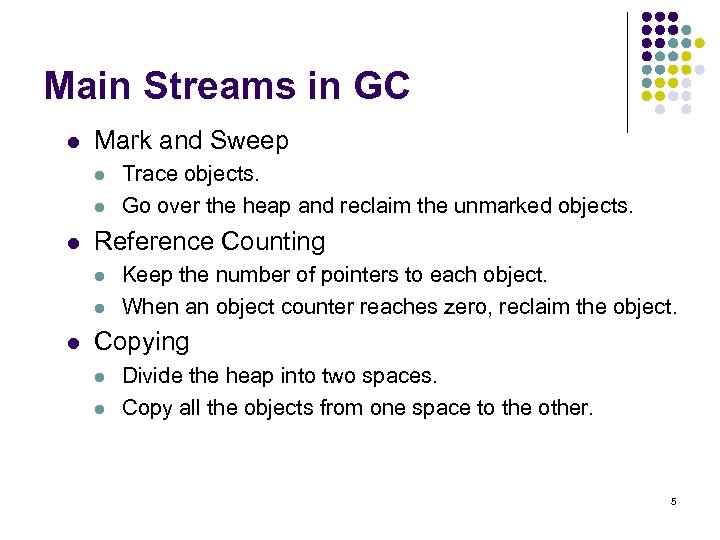 Main Streams in GC

- Mark and Sweep
  - Trace objects.
  - Go over the heap and reclaim the unmarked objects.
- Reference Counting
  - Keep the number of pointers to each object.
  - When an object counter reaches zero, reclaim the object.
- Copying
  - Divide the heap into two spaces.
  - Copy all the objects from one space to the other.

5